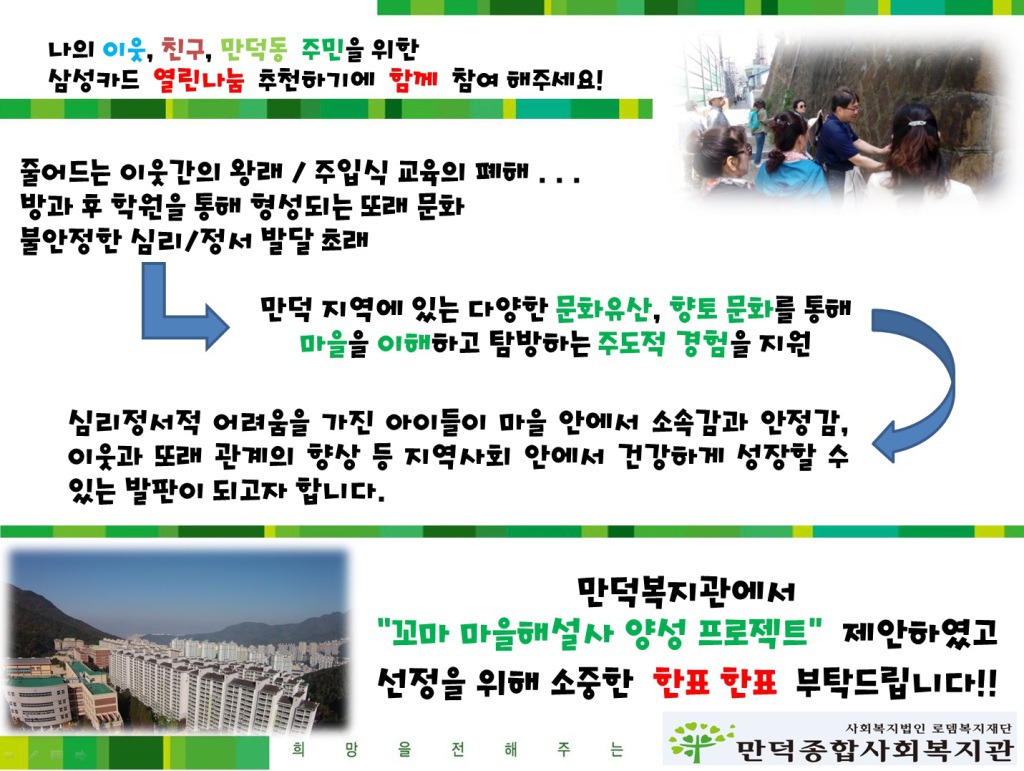 나의 이웃, 친구, 만덕동 주민을 위한
삼성카드 열린나눔 추천하기에 함께 참여 해주세요!

줄어드는 이웃간의 왕래 / 주입식 교육의 폐해 . . .
방과 후 학원을 통해 형성되는 또래 문화
불안정한 심리/정서 발달 초래

만덕 지역에 있는 다양한 문화유산, 향토 문화를 통해
마을을 이해하고 탐방하는 주도적 경험을 지원

심리정서적 어려움을 가진 아이들이 마을 안에서 소속감과 안정감, 이웃과 또래 관계의 향상 등 지역사회 안에서 건강하게 성장할 수 있는 발판이 되고자 합니다.

만덕복지관에서
"꼬마 마을해설사 양성 프로젝트" 제안하였고
선정을 위해 소중한 한표 한표 부탁드립니다!!

희 망 을 전 해 주 는

사회복지법인 로뎀복지재단
만덕종합사회복지관